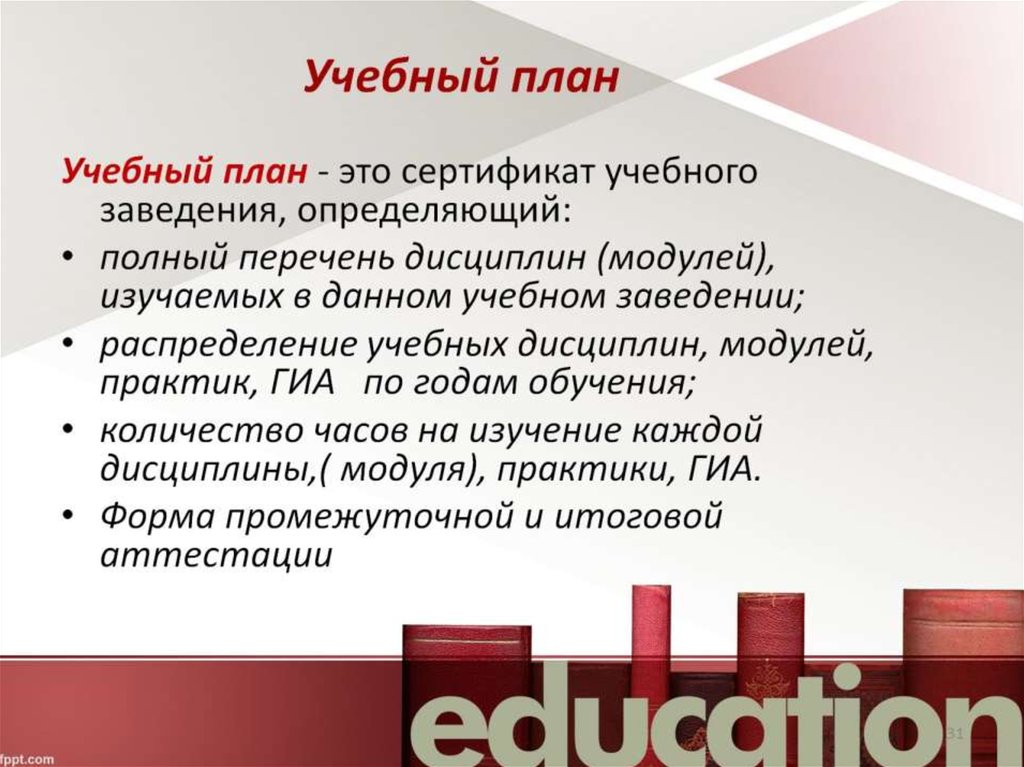 Учебный план

Учебный план - это сертификат учебного заведения, определяющий:

• полный перечень дисциплин (модулей), изучаемых в данном учебном заведении;
• распределение учебных дисциплин, модулей, практик, ГИА  по годам обучения;
• количество часов на изучение каждой дисциплины,( модуля), практики, ГИА.
• Форма промежуточной и итоговой аттестации

education

31

fppt.com